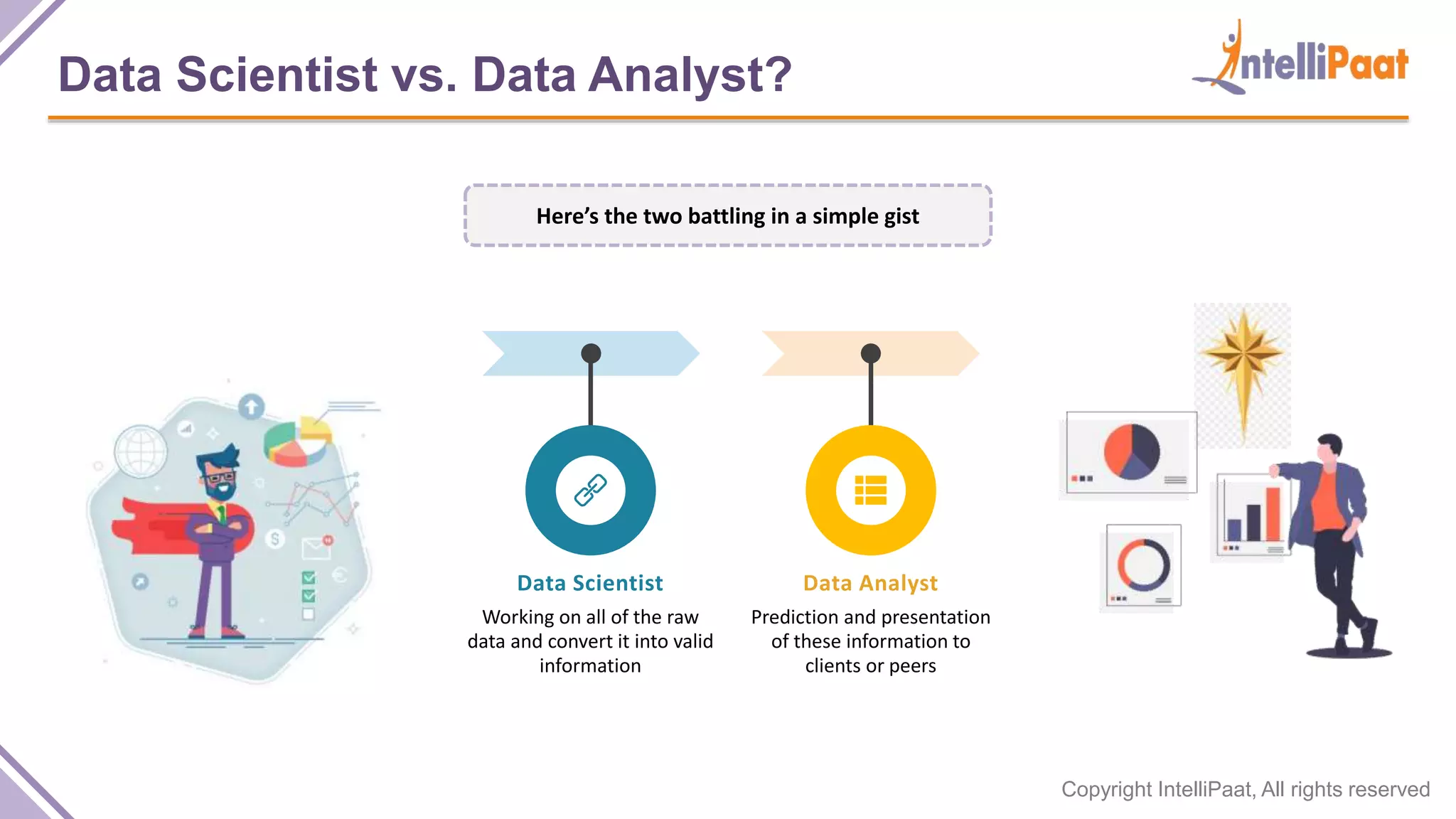 Data Scientist vs. Data Analyst?

IntelliPaat

Here's the two battling in a simple gist

Data Scientist
Working on all of the raw data and convert it into valid information

Data Analyst
Prediction and presentation of these information to clients or peers

Copyright IntelliPaat, All rights reserved